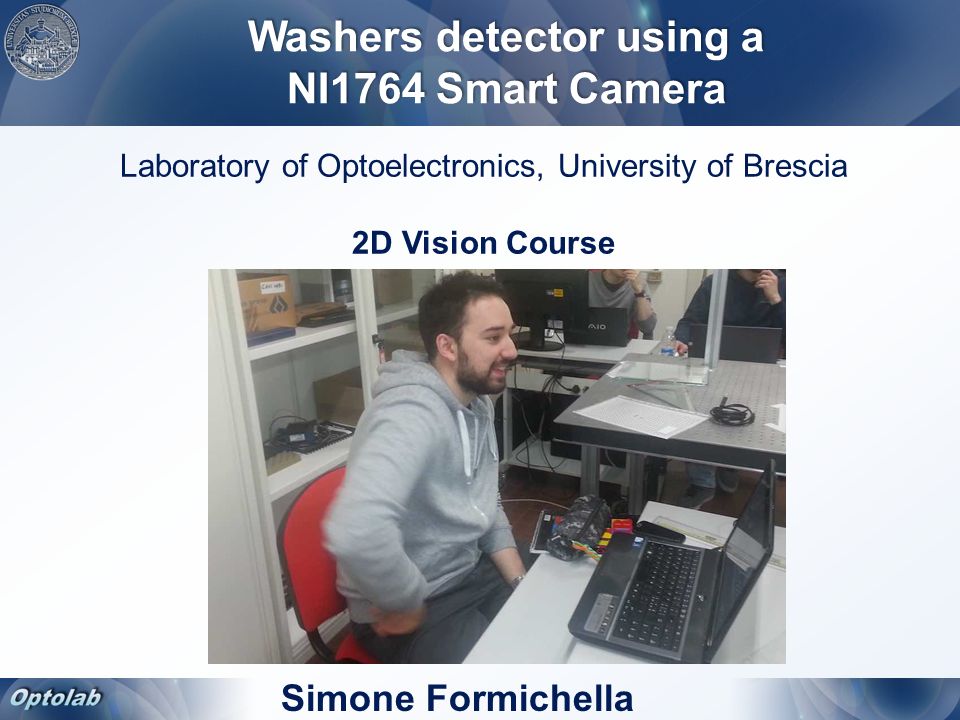 Washers detector using a NI1764 Smart Camera

Laboratory of Optoelectronics, University of Brescia

2D Vision Course

Optolab

Simone Formichella